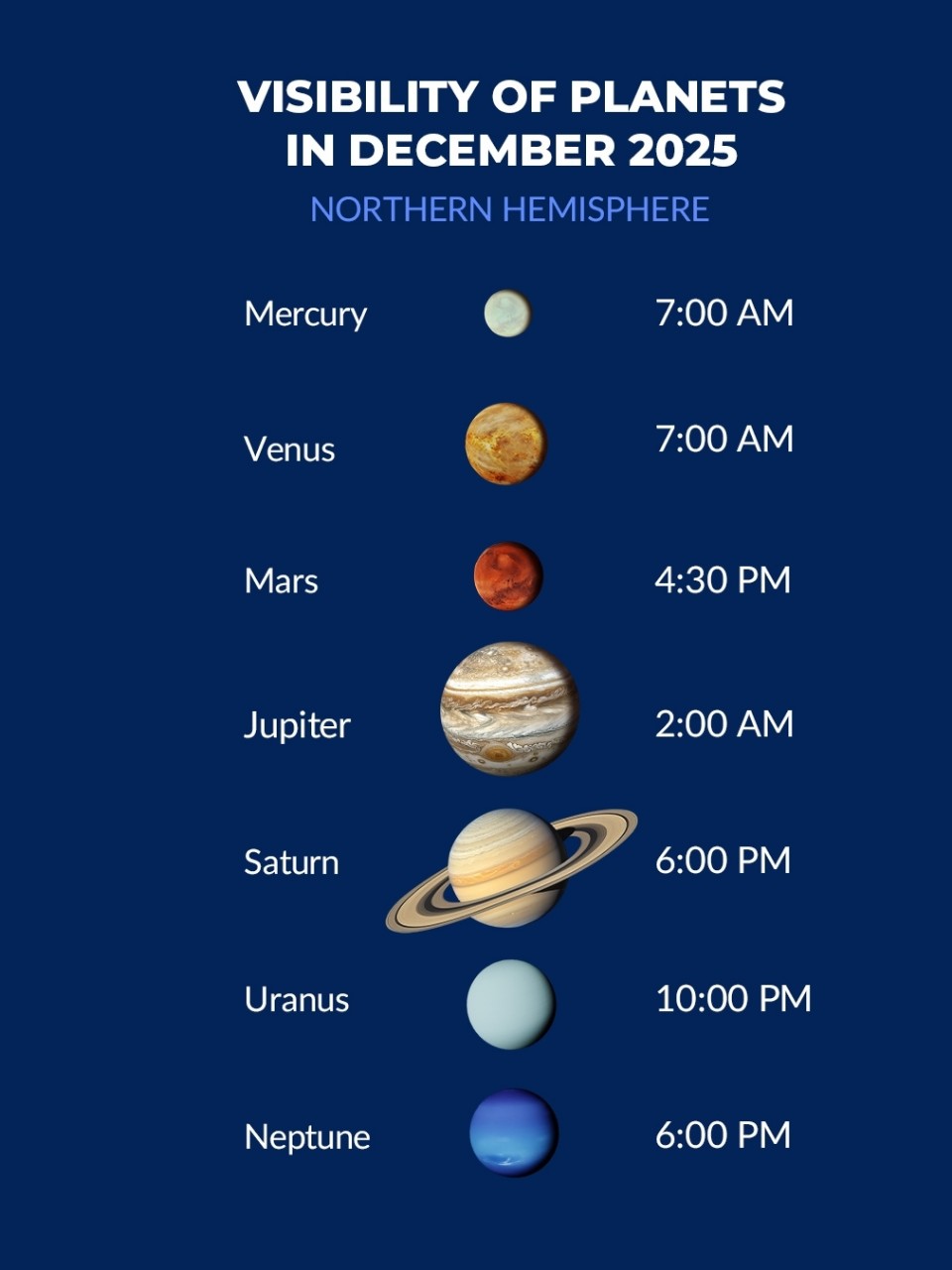 VISIBILITY OF PLANETS IN DECEMBER 2025
NORTHERN HEMISPHERE

Mercury 7:00 AM

Venus 7:00 AM

Mars 4:30 PM

Jupiter 2:00 AM

Saturn 6:00 PM

Uranus 10:00 PM

Neptune 6:00 PM